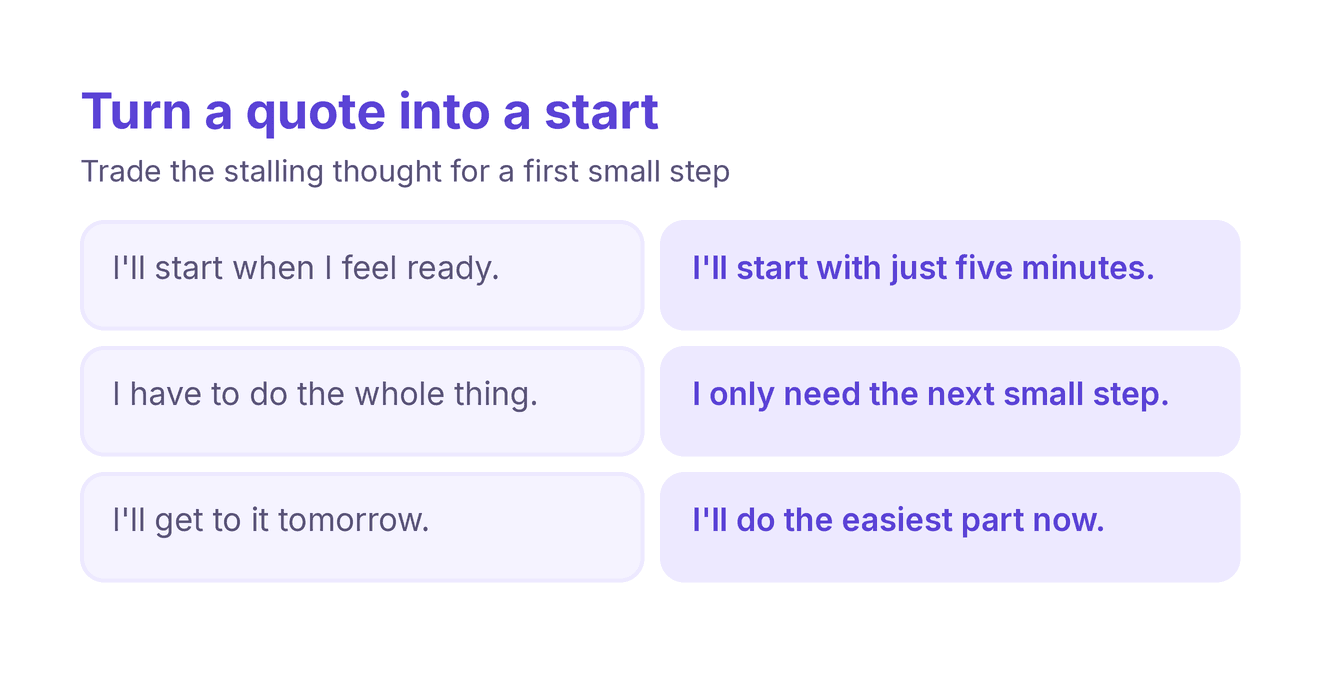 Turn a quote into a start

Trade the stalling thought for a first small step

I'll start when I feel ready.

I'll start with just five minutes.

I have to do the whole thing.

I only need the next small step.

I'll get to it tomorrow.

I'll do the easiest part now.